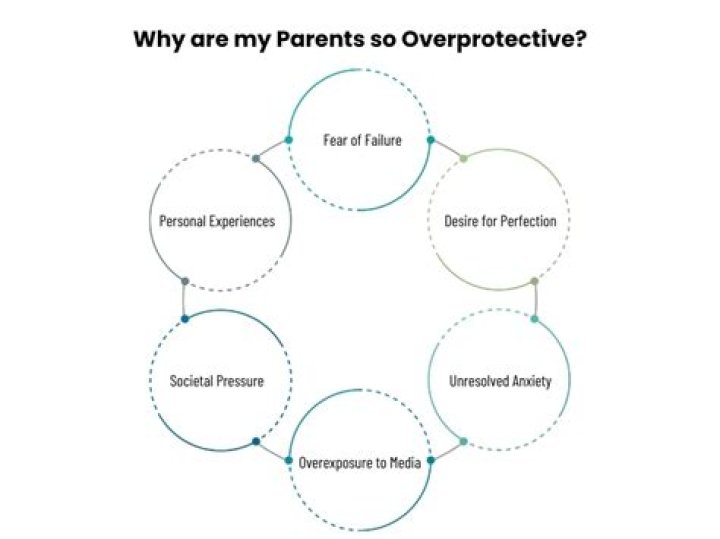 Why are my Parents so Overprotective?

Fear of Failure

Desire for Perfection

Unresolved Anxiety

Overexposure to Media

Societal Pressure

Personal Experiences